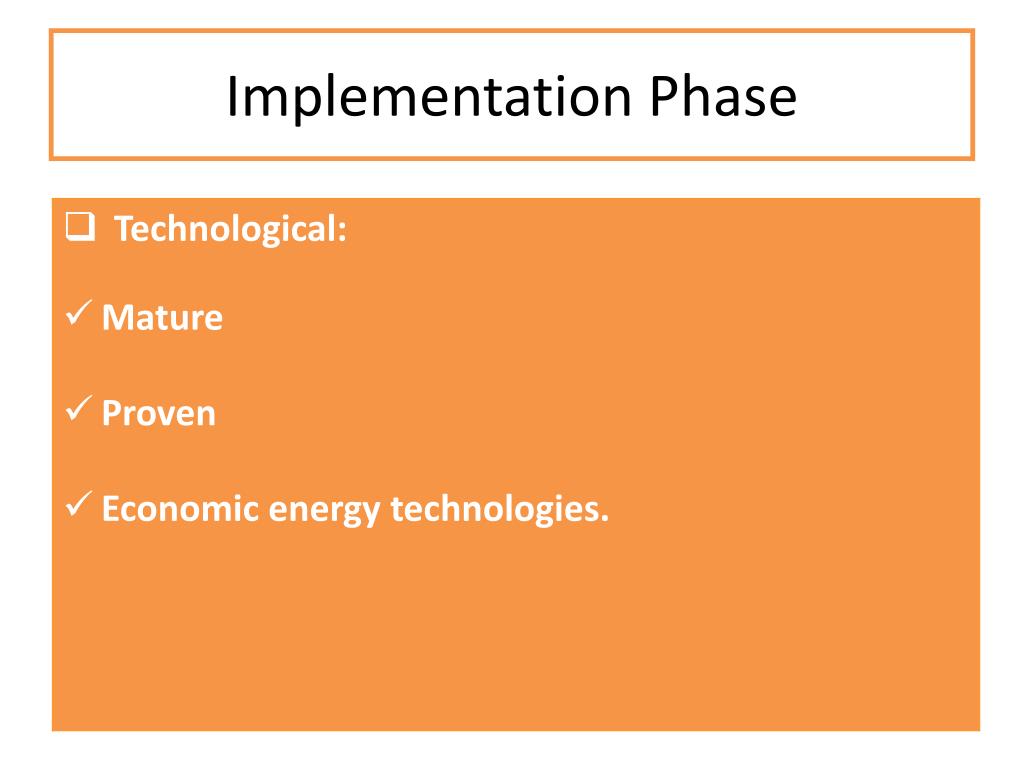 Implementation Phase

❑ Technological:

✓ Mature

✓ Proven

✓ Economic energy technologies.